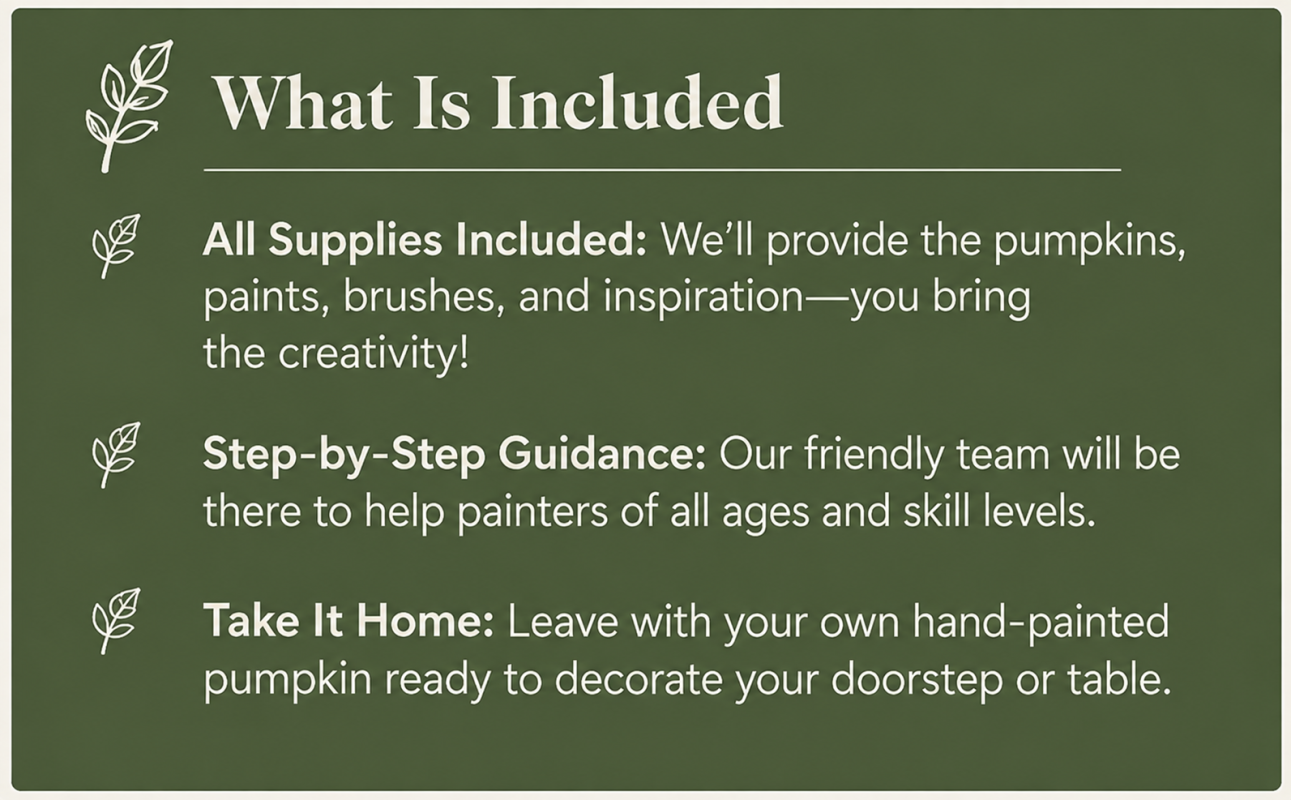 What Is Included

All Supplies Included: We'll provide the pumpkins, paints, brushes, and inspiration—you bring the creativity!

Step-by-Step Guidance: Our friendly team will be there to help painters of all ages and skill levels.

Take It Home: Leave with your own hand-painted pumpkin ready to decorate your doorstep or table.